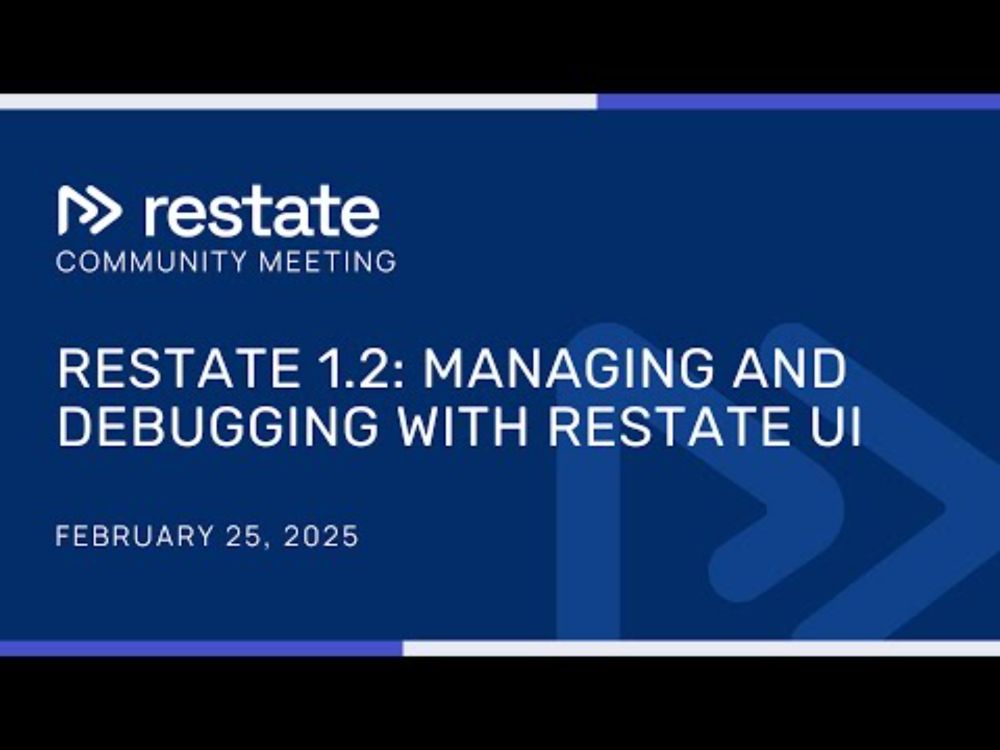 restate
COMMUNITY MEETING

RESTATE 1.2: MANAGING AND DEBUGGING WITH RESTATE UI

FEBRUARY 25, 2025